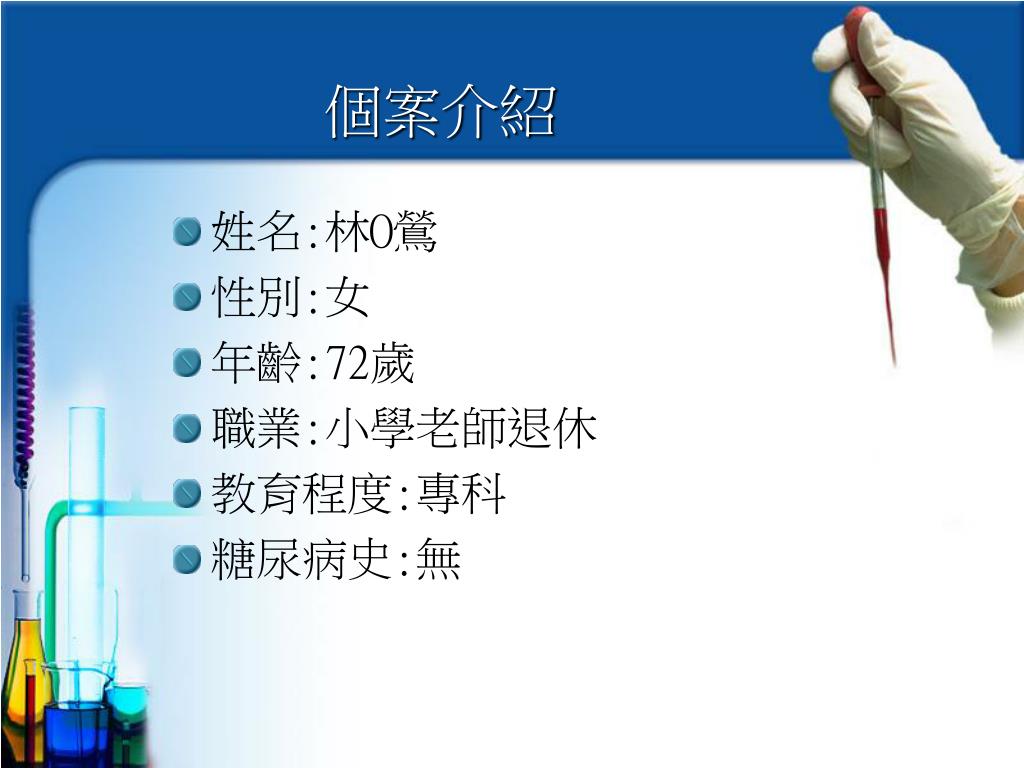 個案介紹

姓名:林0鶯

性別:女

年齡:72歲

職業:小學老師退休

教育程度:專科

糖尿病史:無